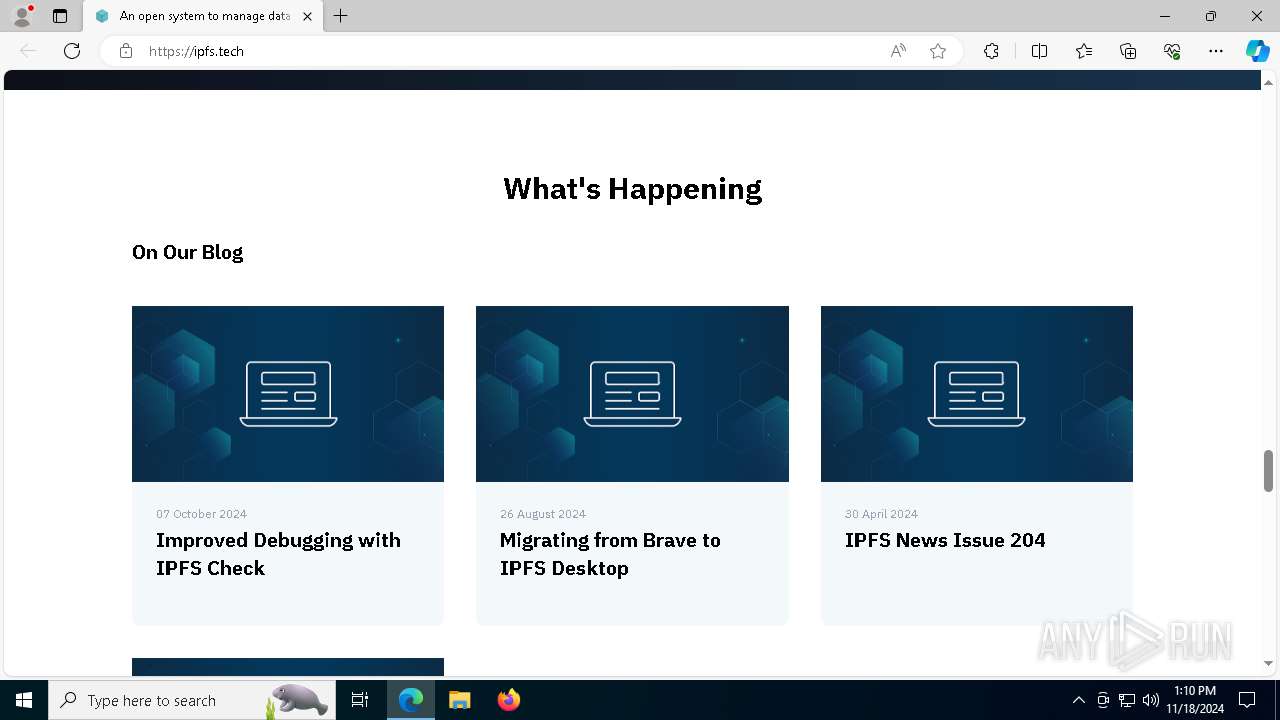 An open system to manage data

https://ipfs.tech

What's Happening

On Our Blog

07 October 2024

Improved Debugging with IPFS Check

26 August 2024

Migrating from Brave to IPFS Desktop

30 April 2024

IPFS News Issue 204

ANY RUN

Type here to search

1:10 PM
11/18/2024